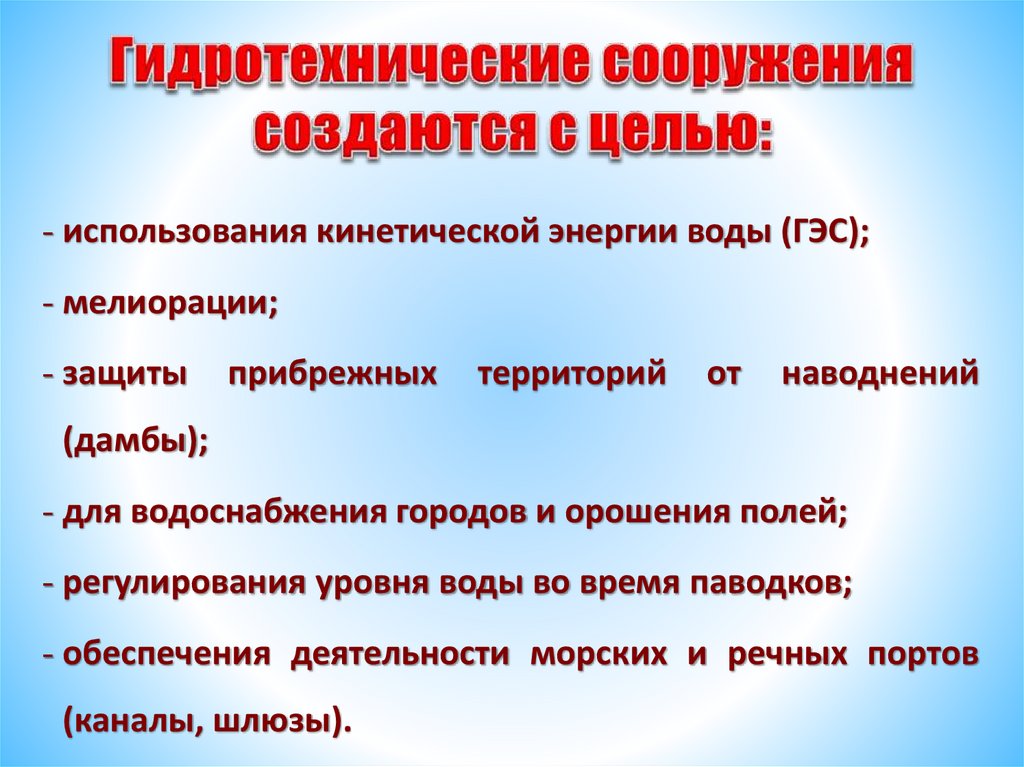 Гидротехнические сооружения создаются с целью:

- использования кинетической энергии воды (ГЭС);

- мелиорации;

- защиты прибрежных территорий от наводнений (дамбы);

- для водоснабжения городов и орошения полей;

- регулирования уровня воды во время паводков;

- обеспечения деятельности морских и речных портов (каналы, шлюзы).